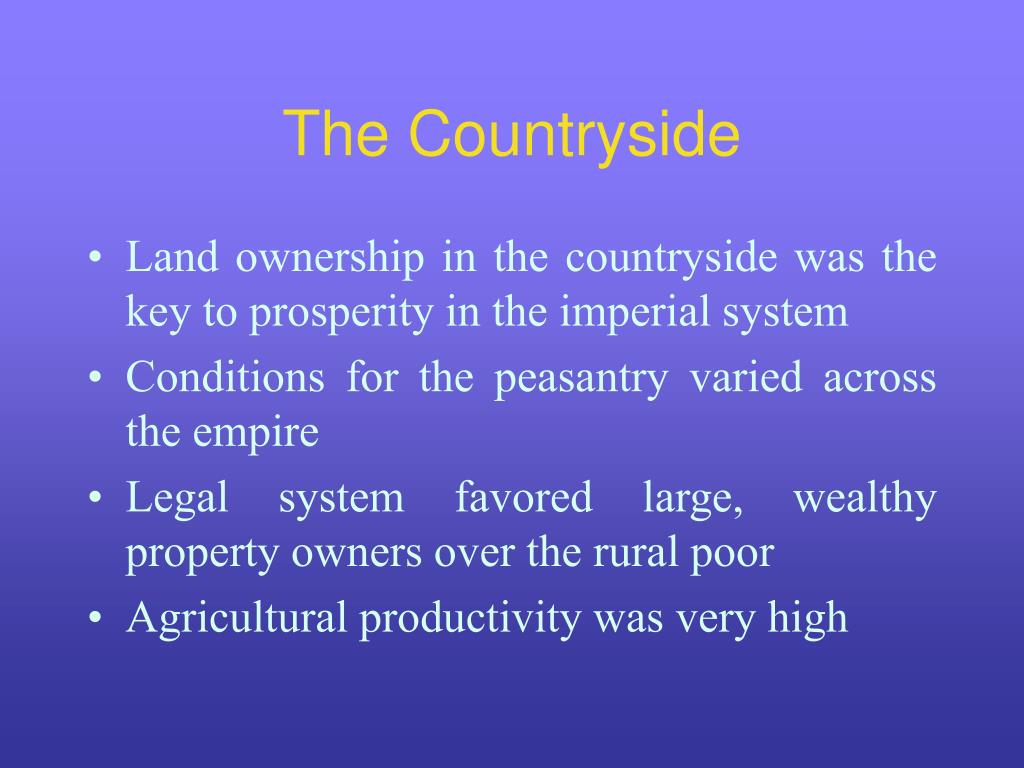 The Countryside

• Land ownership in the countryside was the key to prosperity in the imperial system
• Conditions for the peasantry varied across the empire
• Legal system favored large, wealthy property owners over the rural poor
• Agricultural productivity was very high